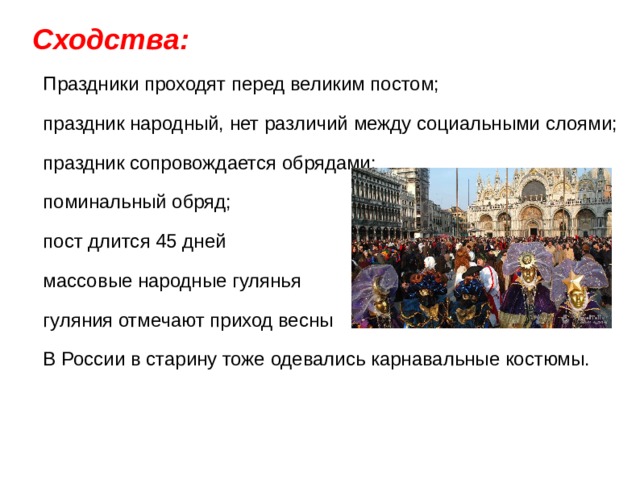 Сходства:

Праздники проходят перед великим постом;

праздник народный, нет различий между социальными слоями;

праздник сопровождается обрядами;

поминальный обряд;

пост длится 45 дней

массовые народные гулянья

гуляния отмечают приход весны

В России в старину тоже одевались карнавальные костюмы.